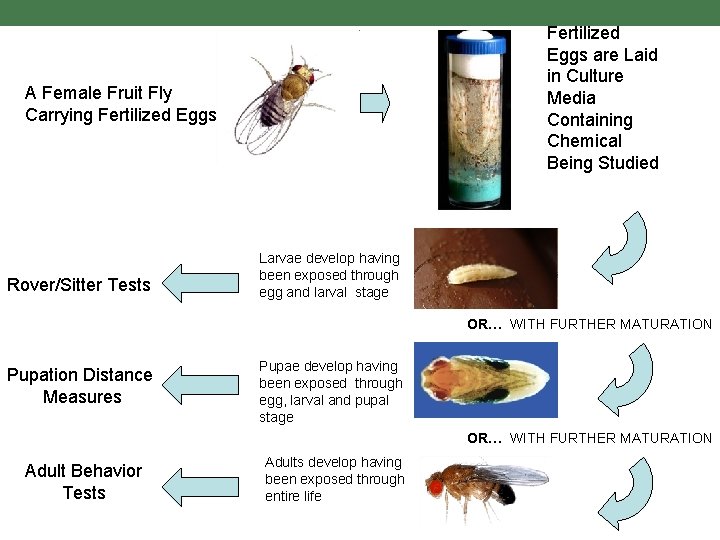 A Female Fruit Fly Carrying Fertilized Eggs

Fertilized Eggs are Laid in Culture Media Containing Chemical Being Studied

Larvae develop having been exposed through egg and larval stage

Rover/Sitter Tests

OR… WITH FURTHER MATURATION

Pupae develop having been exposed through egg, larval and pupal stage

Pupation Distance Measures

OR… WITH FURTHER MATURATION

Adults develop having been exposed through entire life

Adult Behavior Tests